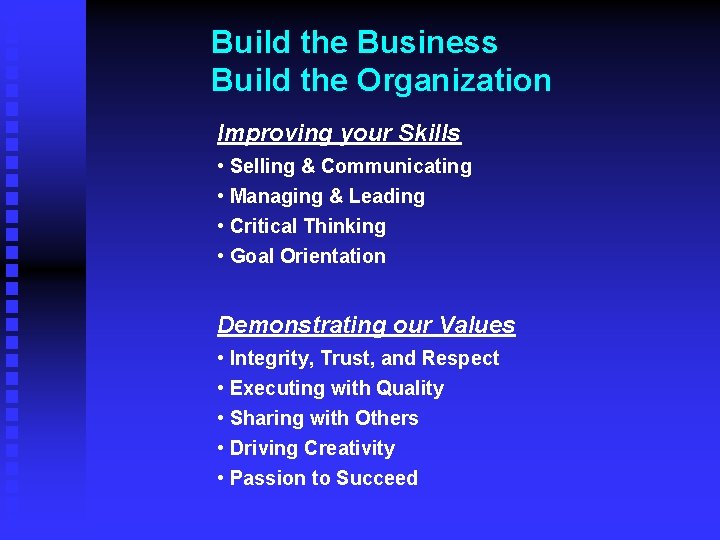 Build the Business
Build the Organization

Improving your Skills

• Selling & Communicating
• Managing & Leading
• Critical Thinking
• Goal Orientation

Demonstrating our Values

• Integrity, Trust, and Respect
• Executing with Quality
• Sharing with Others
• Driving Creativity
• Passion to Succeed